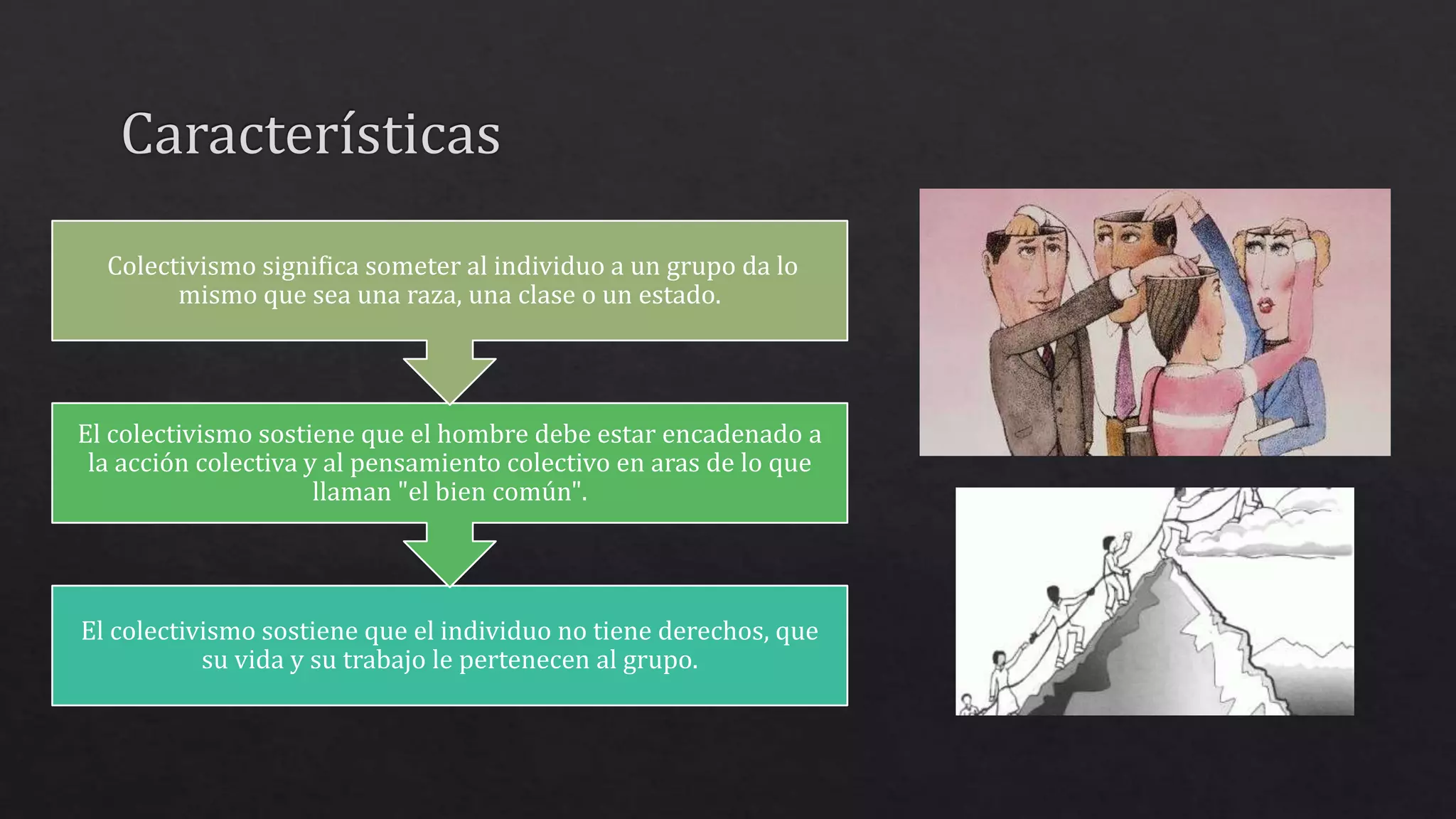 Características

Colectivismo significa someter al individuo a un grupo da lo mismo que sea una raza, una clase o un estado.

El colectivismo sostiene que el hombre debe estar encadenado a la acción colectiva y al pensamiento colectivo en aras de lo que llaman "el bien común".

El colectivismo sostiene que el individuo no tiene derechos, que su vida y su trabajo le pertenecen al grupo.